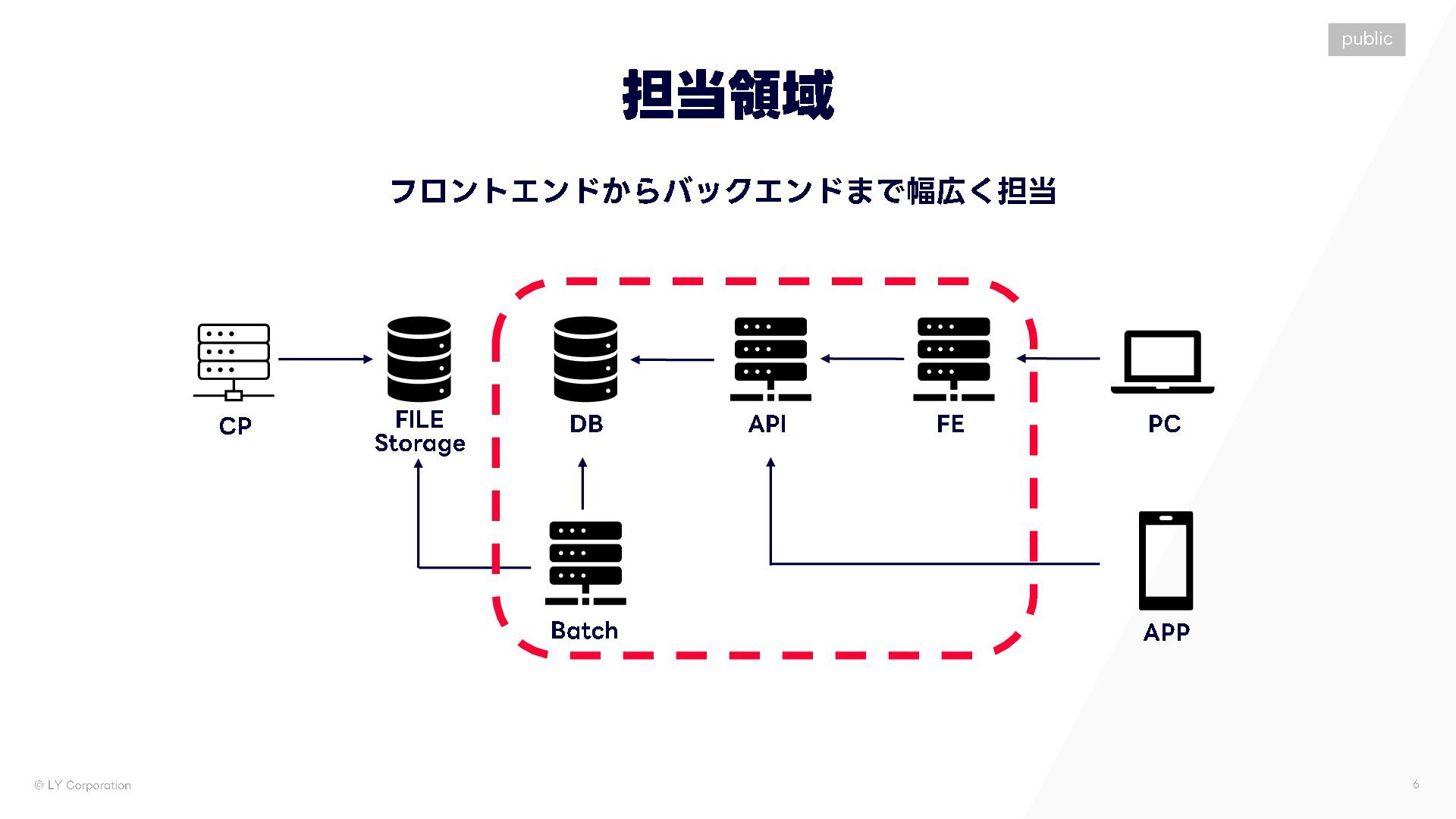 public

担当領域

フロントエンドからバックエンドまで幅広く担当

CP

FILE Storage

DB

API

FE

PC

Batch

APP

© LY Corporation

6